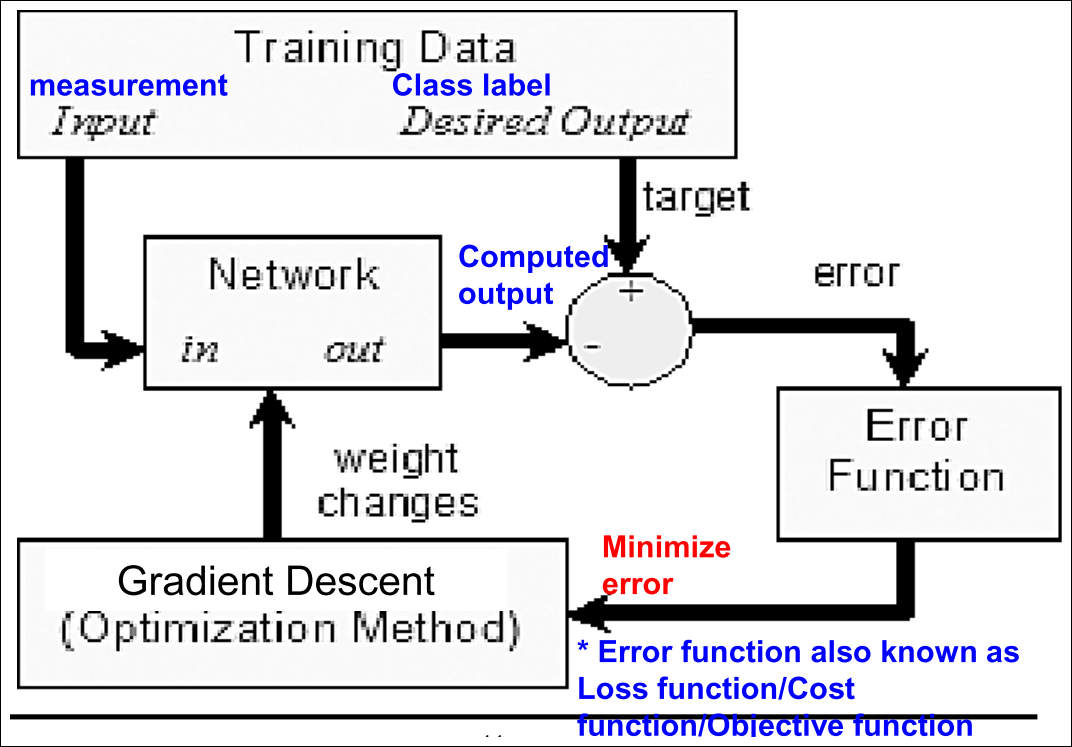 Training Data

measurement
Input

Class label
Desired Output

target

Network
in out

Computed output

+
-

error

Error Function

weight changes

Minimize error

Gradient Descent
(Optimization Method)

* Error function also known as Loss function/Cost function/Objective function